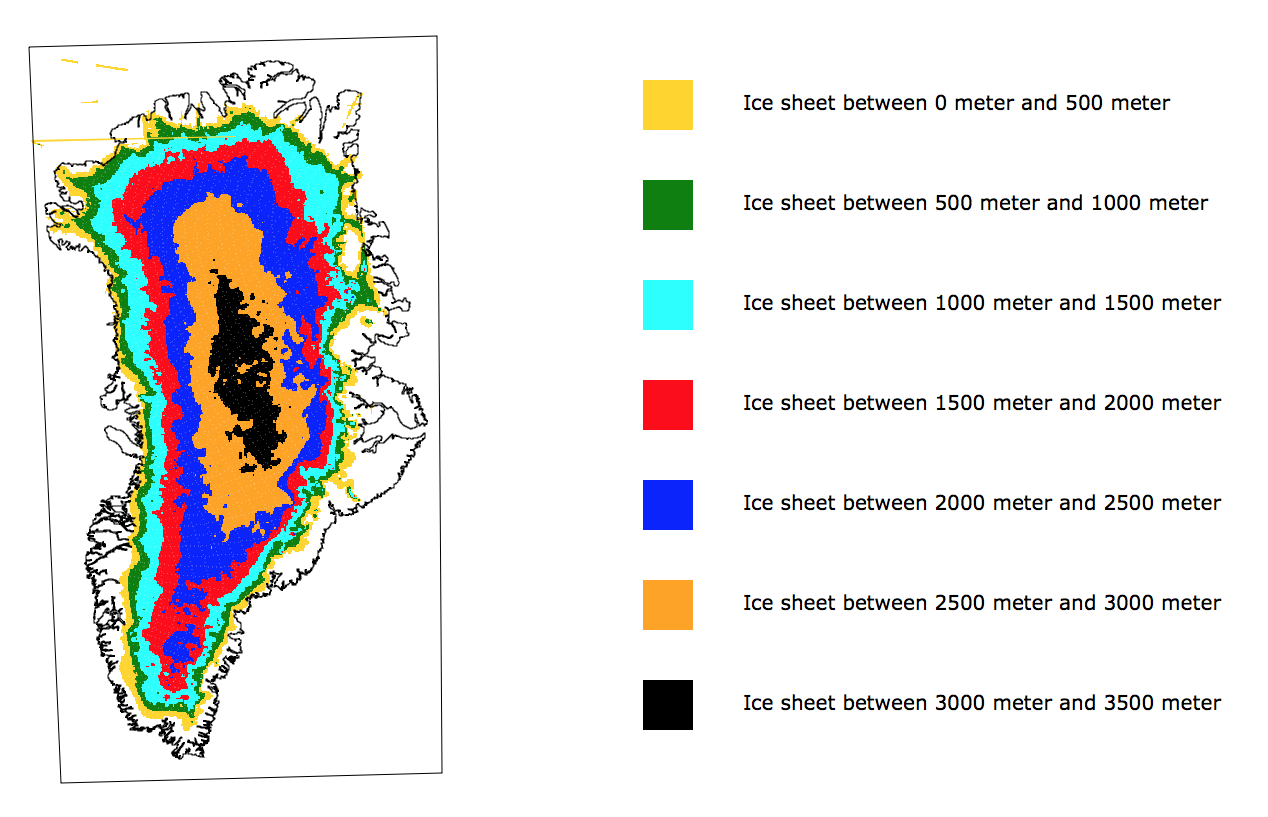 Ice sheet between 0 meter and 500 meter

Ice sheet between 500 meter and 1000 meter

Ice sheet between 1000 meter and 1500 meter

Ice sheet between 1500 meter and 2000 meter

Ice sheet between 2000 meter and 2500 meter

Ice sheet between 2500 meter and 3000 meter

Ice sheet between 3000 meter and 3500 meter